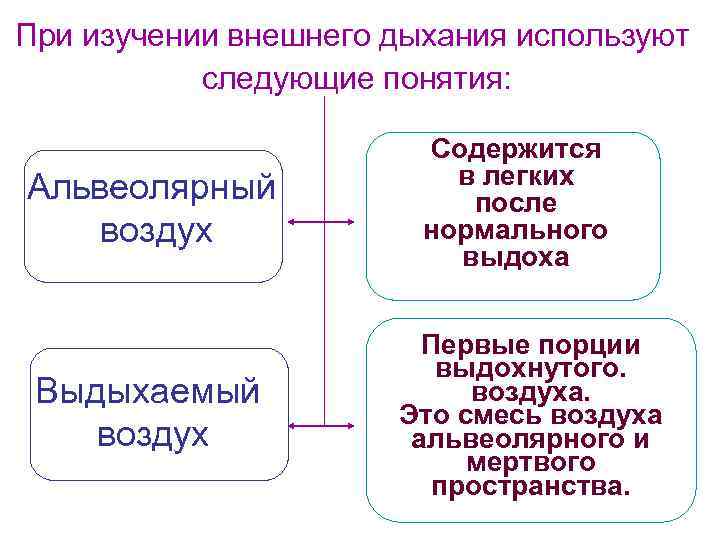 При изучении внешнего дыхания используют следующие понятия:

Альвеолярный воздух

Содержится в легких после нормального выдоха

Выдыхаемый воздух

Первые порции выдохнутого. воздуха. Это смесь воздуха альвеолярного и мертвого пространства.